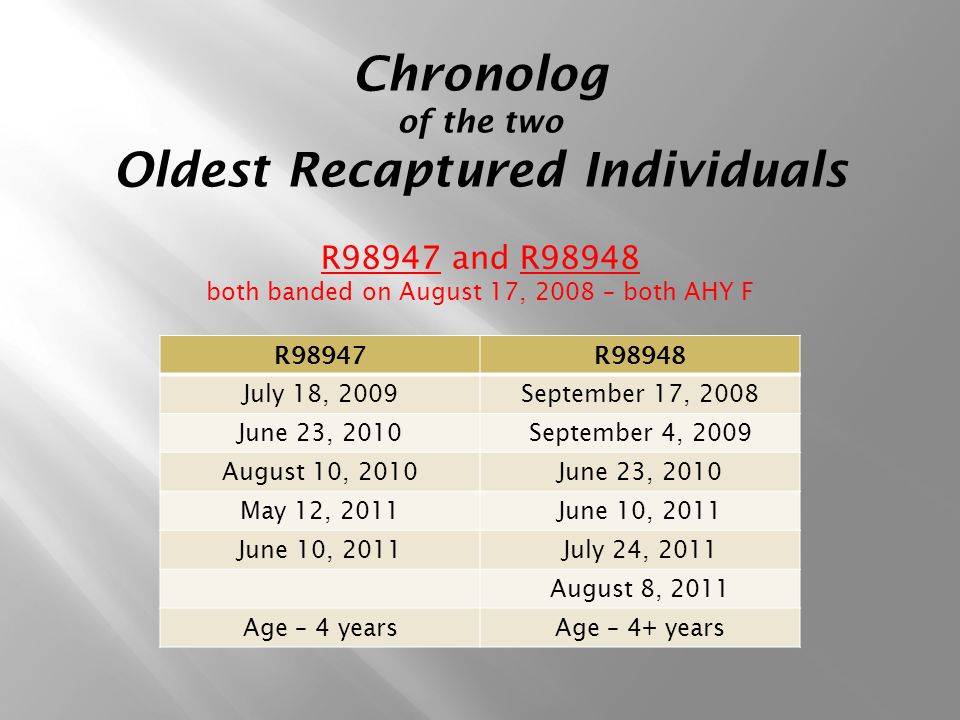 Chronolog
of the two
Oldest Recaptured Individuals

R98947 and R98948
both banded on August 17, 2008 – both AHY F

| R98947 | R98948 |
|---|---|
| July 18, 2009 | September 17, 2008 |
| June 23, 2010 | September 4, 2009 |
| August 10, 2010 | June 23, 2010 |
| May 12, 2011 | June 10, 2011 |
| June 10, 2011 | July 24, 2011 |
| | August 8, 2011 |
| Age – 4 years | Age – 4+ years |